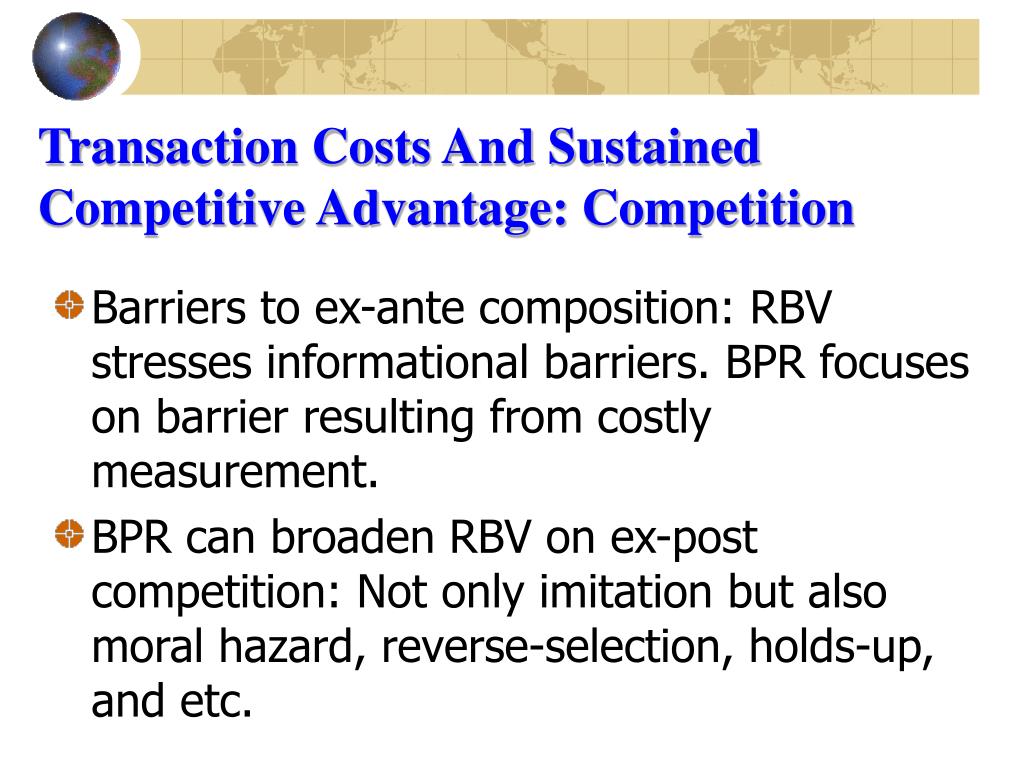 Transaction Costs And Sustained Competitive Advantage: Competition

Barriers to ex-ante composition: RBV stresses informational barriers. BPR focuses on barrier resulting from costly measurement.

BPR can broaden RBV on ex-post competition: Not only imitation but also moral hazard, reverse-selection, holds-up, and etc.